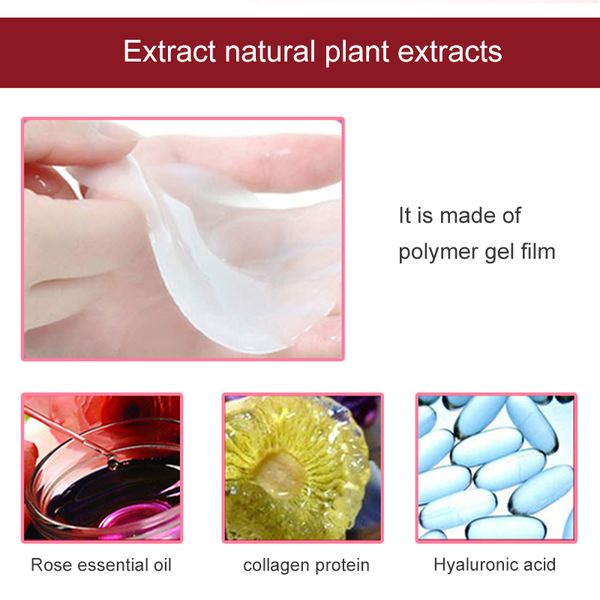 Extract natural plant extracts

It is made of polymer gel film

Rose essential oil

collagen protein

Hyaluronic acid